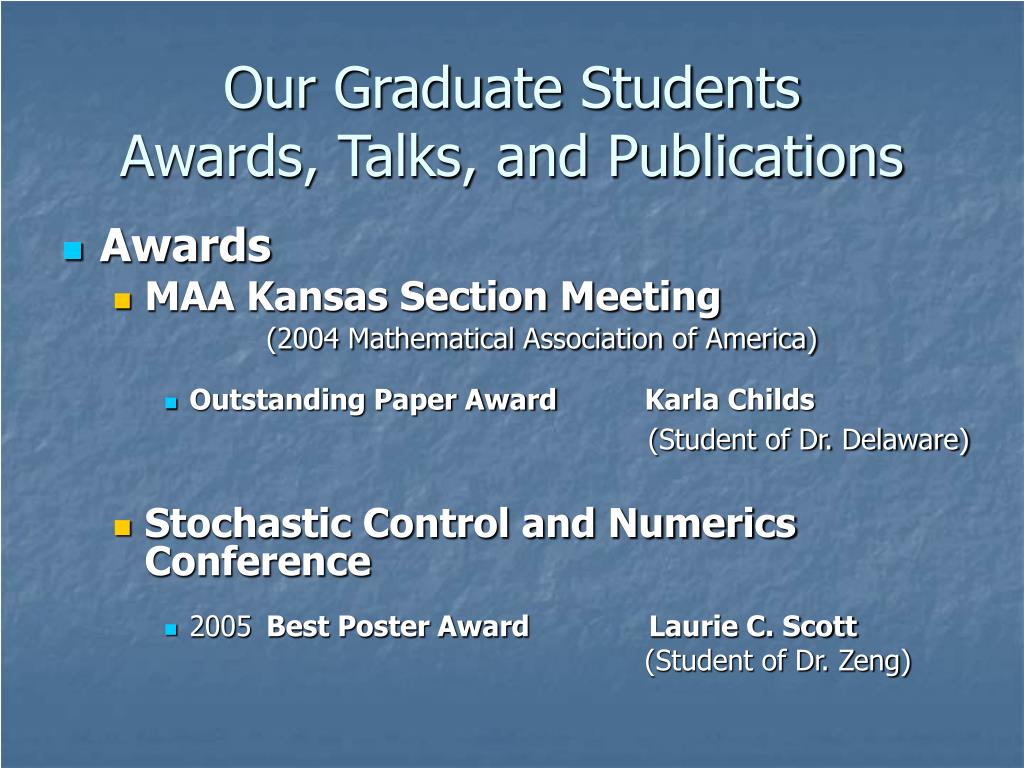 Our Graduate Students
Awards, Talks, and Publications

Awards

MAA Kansas Section Meeting
(2004 Mathematical Association of America)

Outstanding Paper Award Karla Childs
(Student of Dr. Delaware)

Stochastic Control and Numerics Conference

2005 Best Poster Award Laurie C. Scott
(Student of Dr. Zeng)